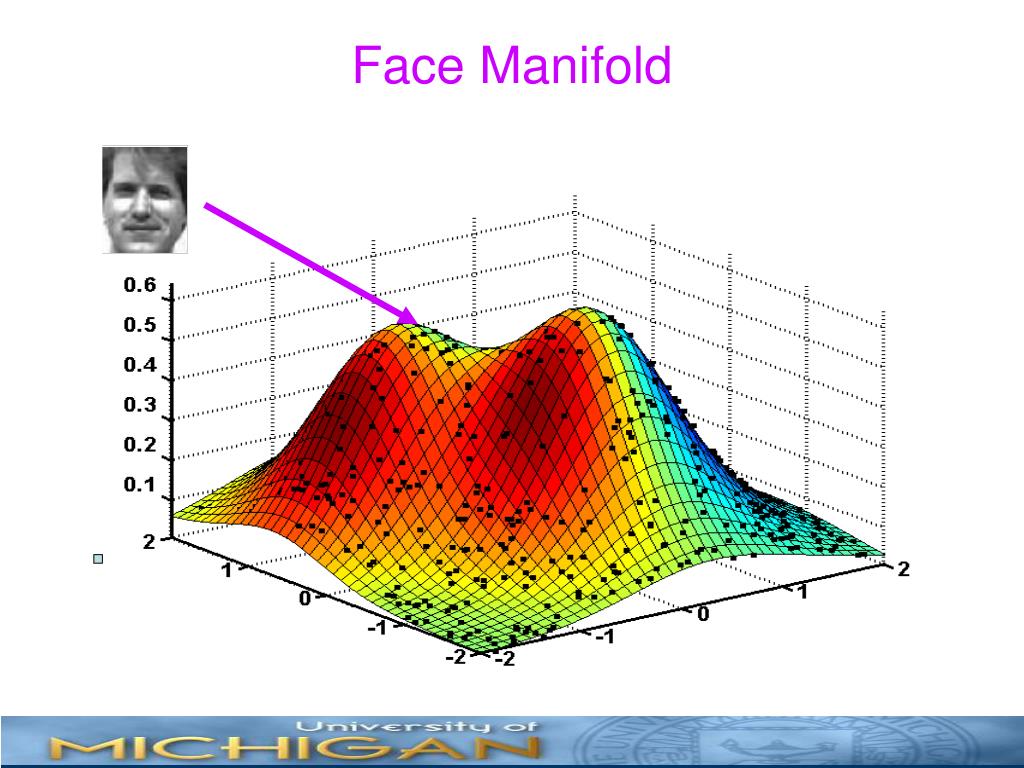 Face Manifold

0.6
0.5
0.4
0.3
0.2
0.1
2
1
0
-1
-2
-2
-1
0
1
2

University of
MICHIGAN